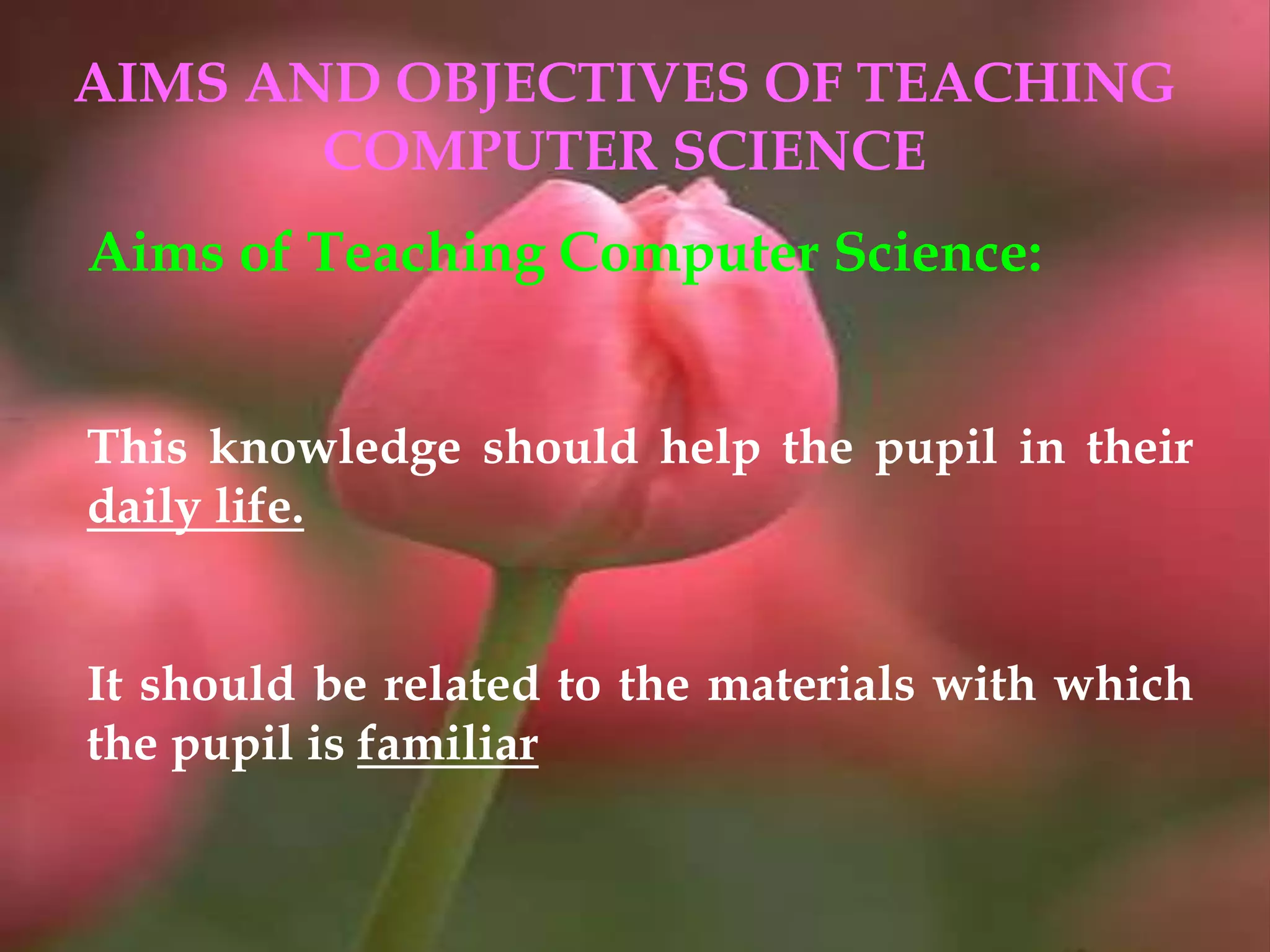 AIMS AND OBJECTIVES OF TEACHING COMPUTER SCIENCE

Aims of Teaching Computer Science:

This knowledge should help the pupil in their daily life.

It should be related to the materials with which the pupil is familiar